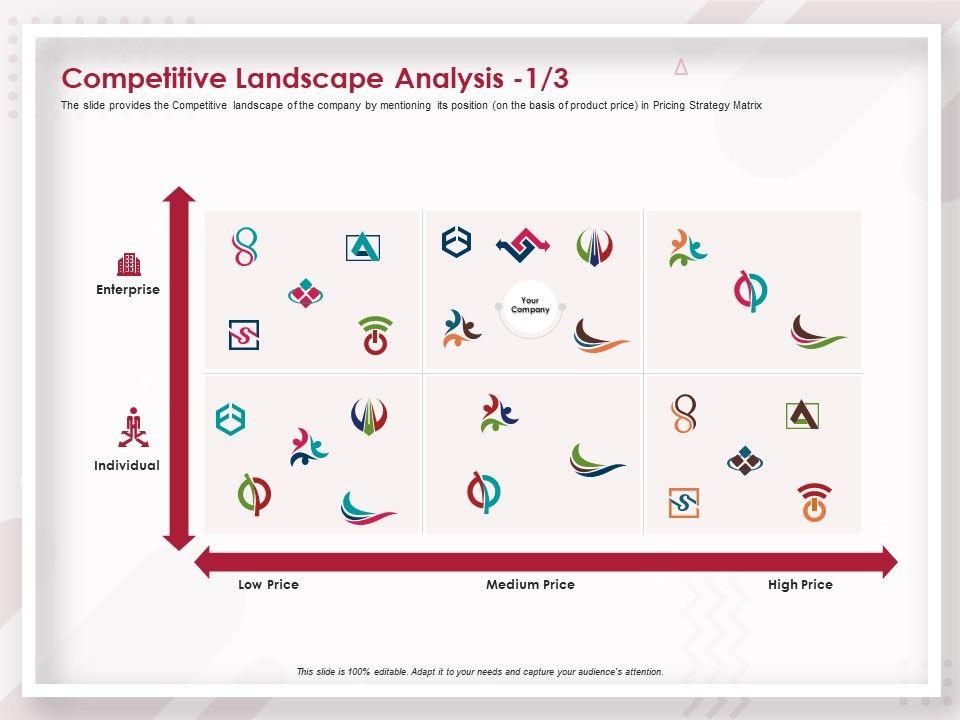 Competitive Landscape Analysis -1/3

The slide provides the Competitive landscape of the company by mentioning its position (on the basis of product price) in Pricing Strategy Matrix

Enterprise

Individual

Your Company

Low Price

Medium Price

High Price

This slide is 100% editable. Adapt it to your needs and capture your audience's attention.